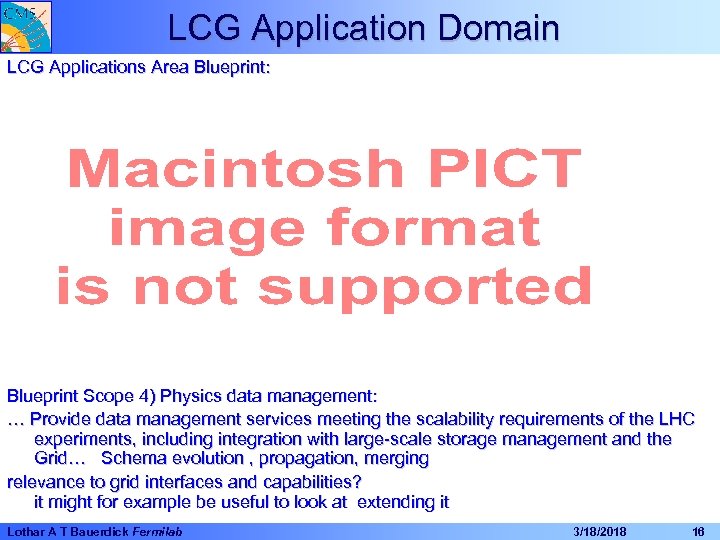 CMS

LCG Application Domain

LCG Applications Area Blueprint:

Macintosh PICT image format is not supported

Blueprint Scope 4) Physics data management:

… Provide data management services meeting the scalability requirements of the LHC experiments, including integration with large-scale storage management and the Grid… Schema evolution , propagation, merging

relevance to grid interfaces and capabilities?
it might for example be useful to look at extending it

Lothar A T Bauerdick Fermilab 3/18/2018 16